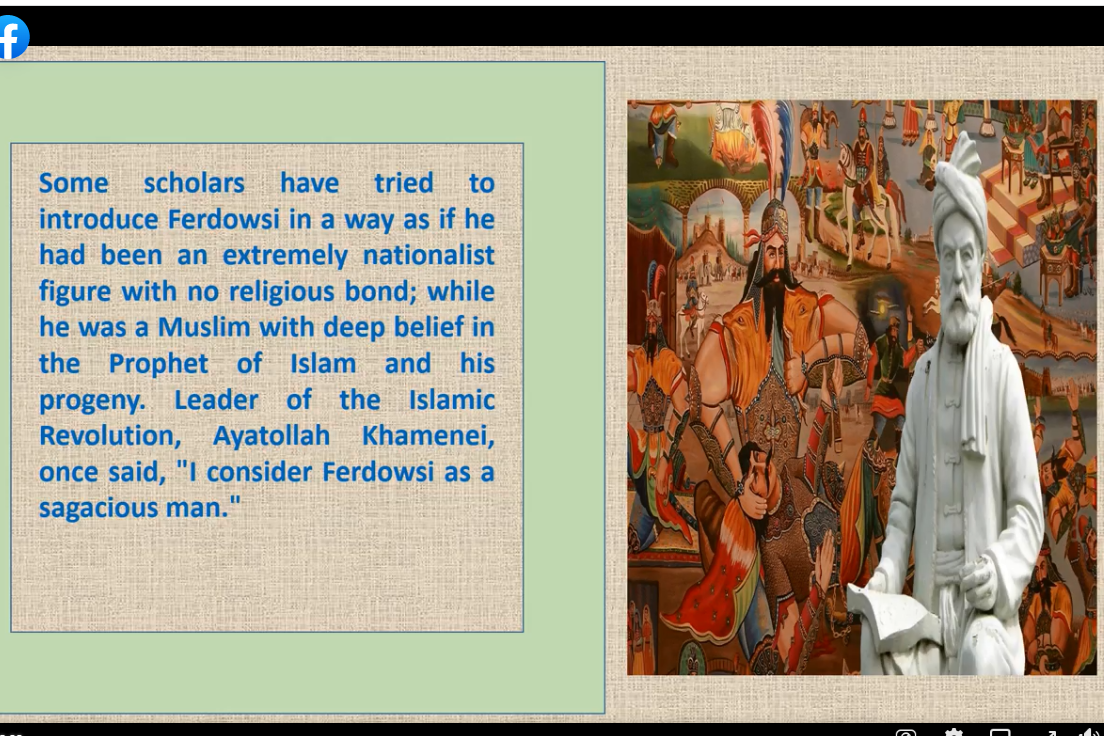 Some scholars have tried to introduce Ferdowsi in a way as if he had been an extremely nationalist figure with no religious bond; while he was a Muslim with deep belief in the Prophet of Islam and his progeny. Leader of the Islamic Revolution, Ayatollah Khamenei, once said, "I consider Ferdowsi as a sagacious man."